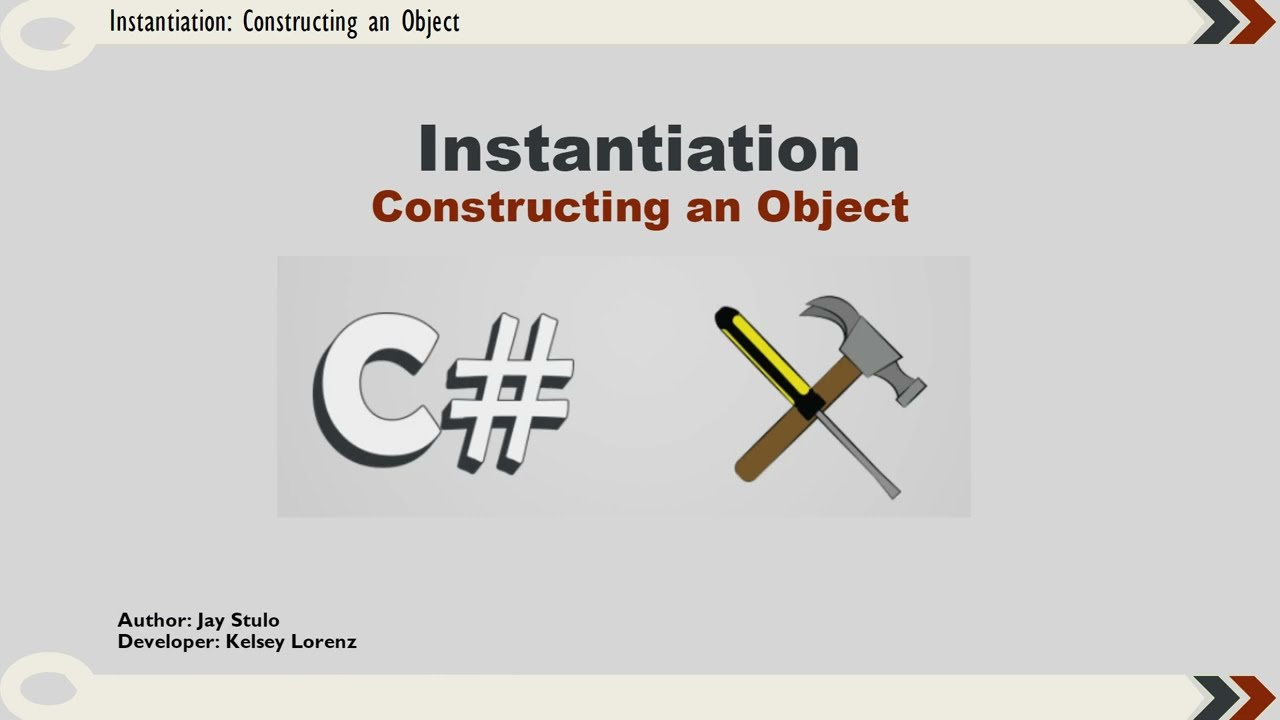 Instantiation: Constructing an Object

Instantiation
Constructing an Object

C#

Author: Jay Stulo
Developer: Kelsey Lorenz